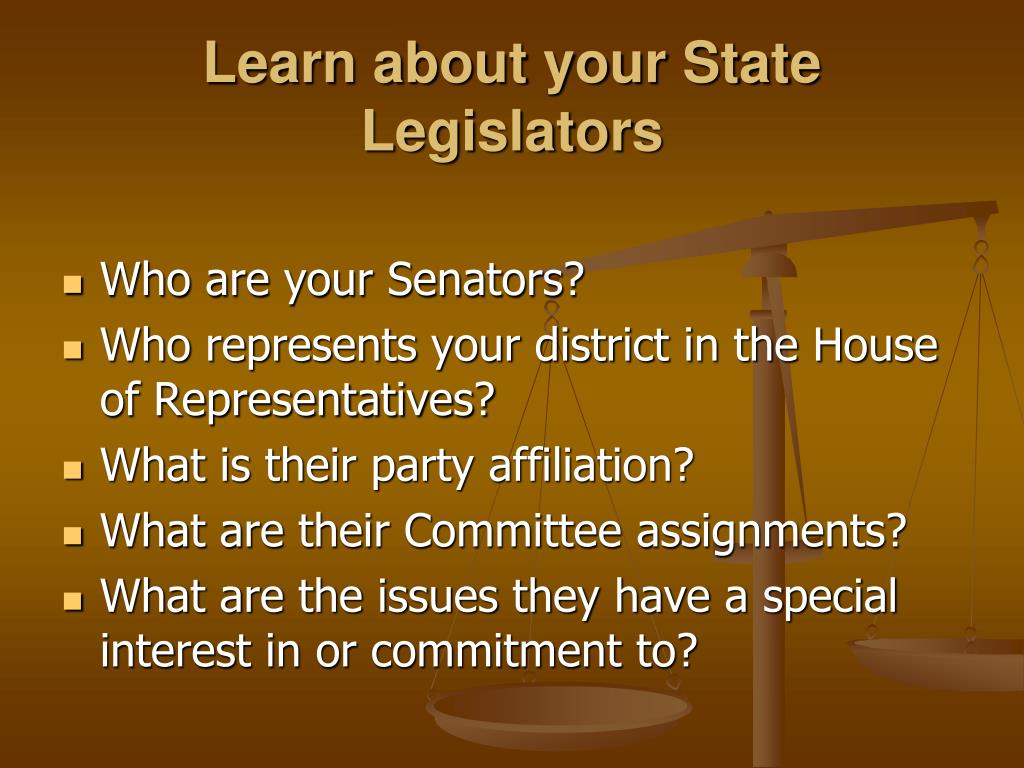 Learn about your State Legislators

- Who are your Senators?
- Who represents your district in the House of Representatives?
- What is their party affiliation?
- What are their Committee assignments?
- What are the issues they have a special interest in or commitment to?